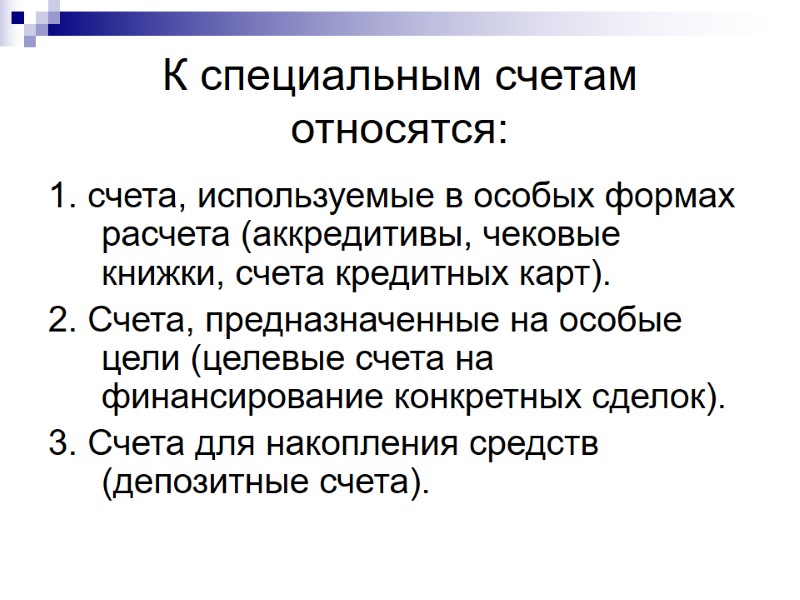 К специальным счетам относятся:

1. счета, используемые в особых формах расчета (аккредитивы, чековые книжки, счета кредитных карт).

2. Счета, предназначенные на особые цели (целевые счета на финансирование конкретных сделок).

3. Счета для накопления средств (депозитные счета).